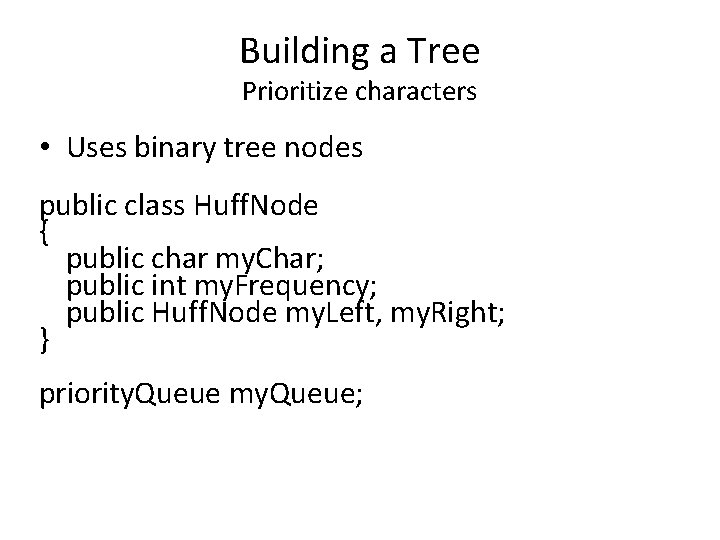 Building a Tree
Prioritize characters

• Uses binary tree nodes

public class HuffNode
{
public char myChar;
public int myFrequency;
public HuffNode myLeft, myRight;
}

priorityQueue myQueue;